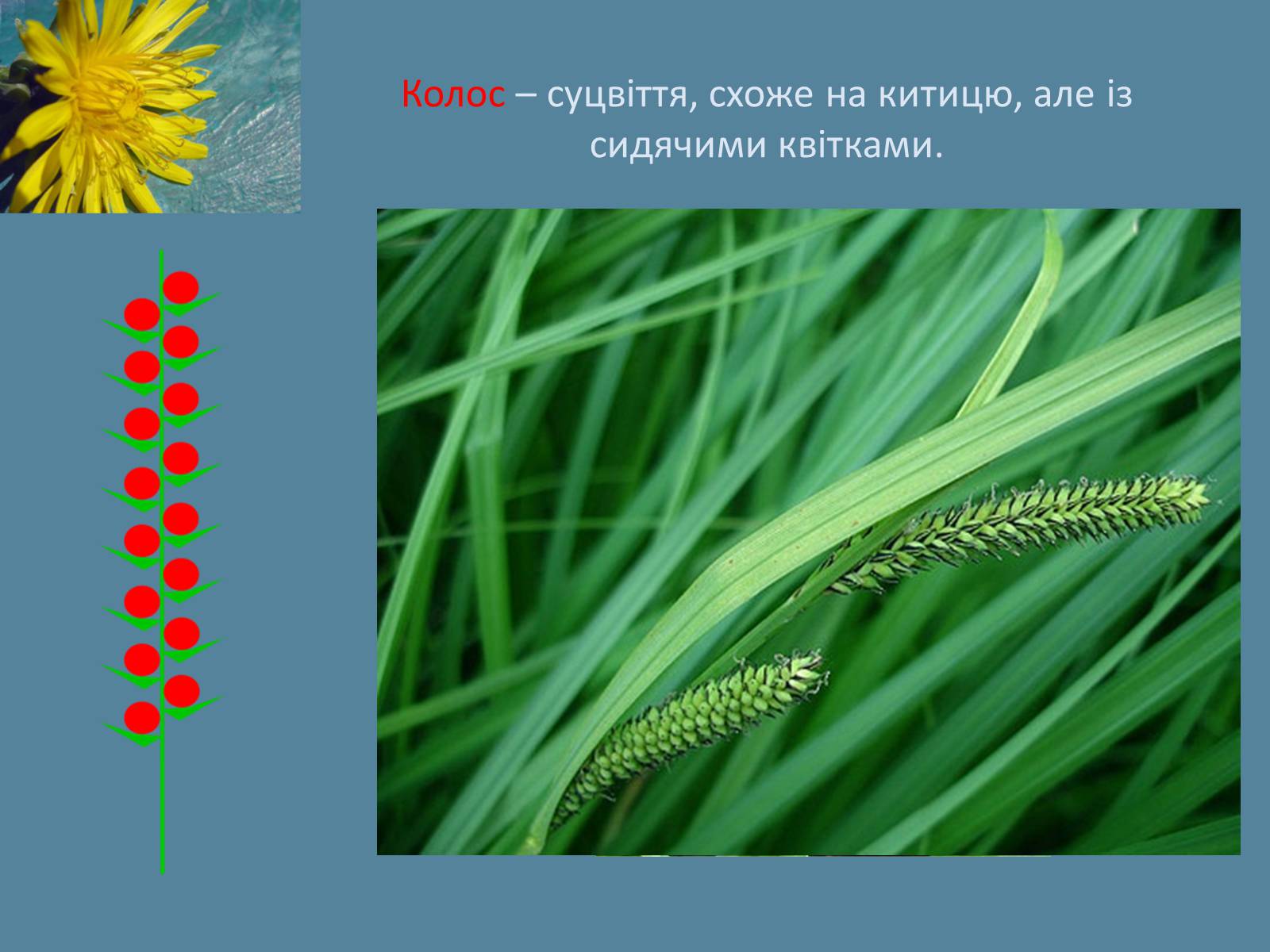 Колос – суцвіття, схоже на китицю, але із сидячими квітками.